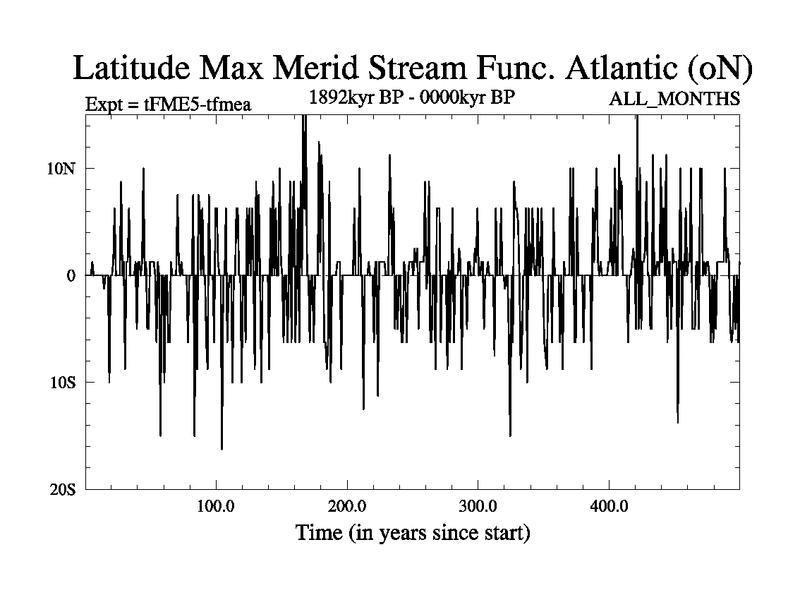 Latitude Max Merid Stream Func. Atlantic (oN)

Expt = tFME5-tfmea

1892kyr BP - 0000kyr BP

ALL_MONTHS

10N
0
10S
20S

100.0
200.0
300.0
400.0

Time (in years since start)